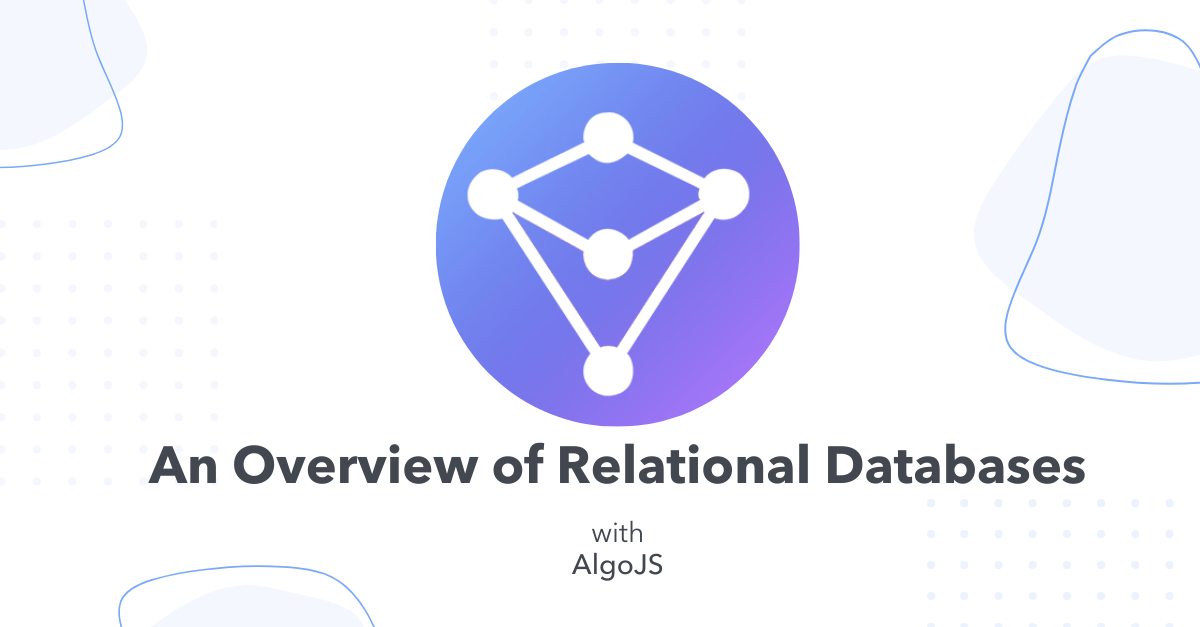 An Overview of Relational Databases

with
AlgoJS